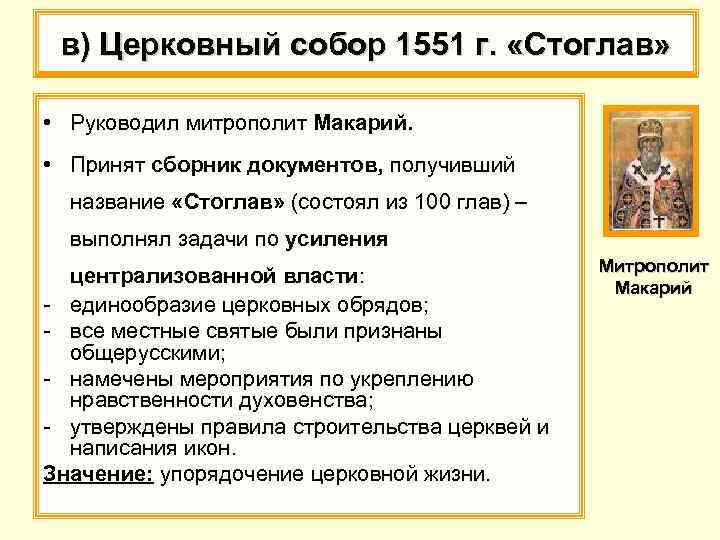 в) Церковный собор 1551 г. «Стоглав»

• Руководил митрополит Макарий.

• Принят сборник документов, получивший название «Стоглав» (состоял из 100 глав) – выполнял задачи по усиления централизованной власти:
- единообразие церковных обрядов;
- все местные святые были признаны общерусскими;
- намечены мероприятия по укреплению нравственности духовенства;
- утверждены правила строительства церквей и написания икон.
Значение: упорядочение церковной жизни.

Митрополит Макарий